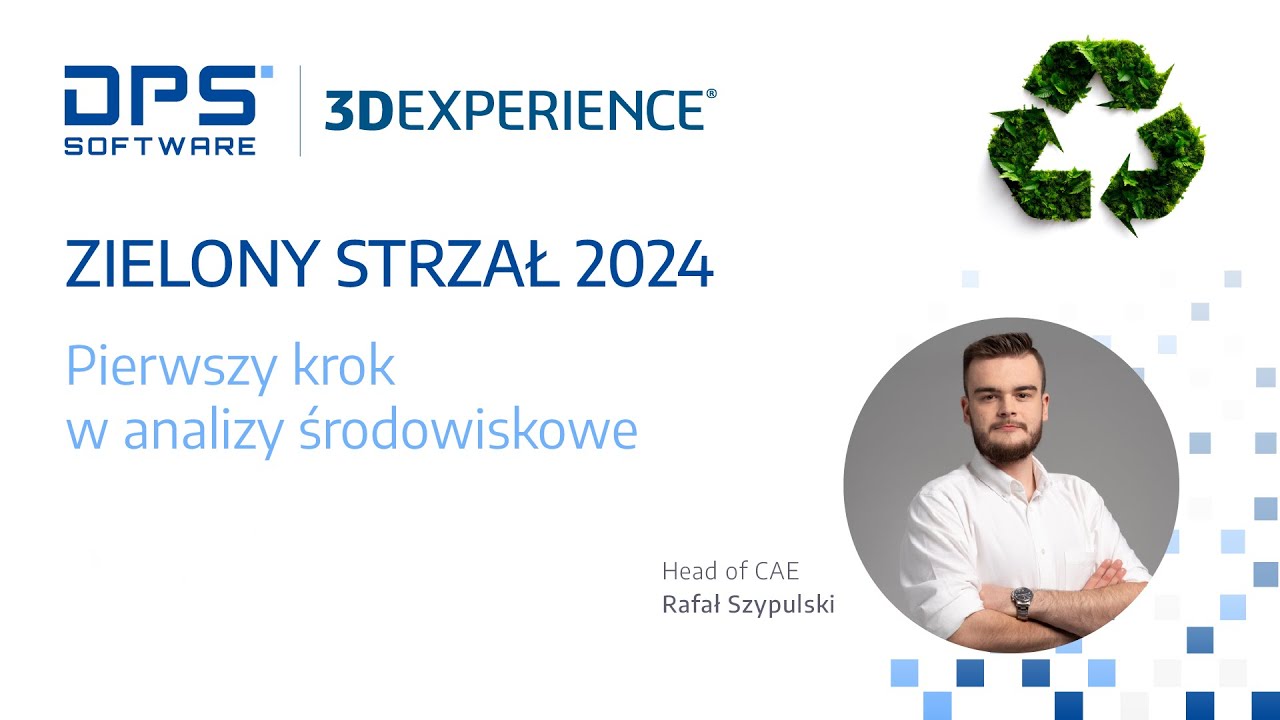 DPS SOFTWARE

3DEXPERIENCE®

ZIELONY STRZAŁ 2024

Pierwszy krok
w analizy środowiskowe

Head of CAE
Rafał Szypulski